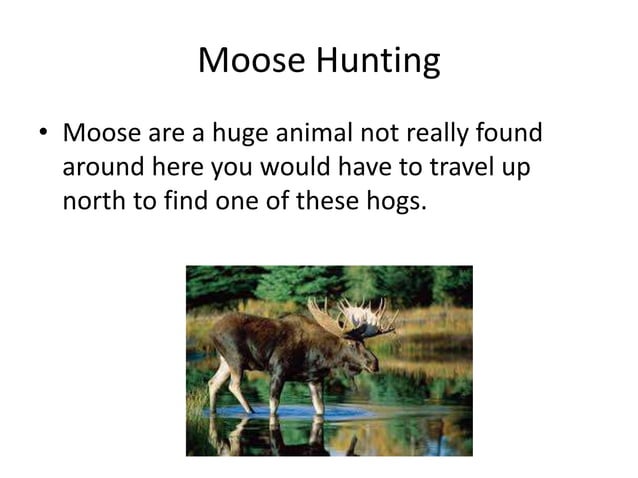 Moose Hunting

• Moose are a huge animal not really found around here you would have to travel up north to find one of these hogs.